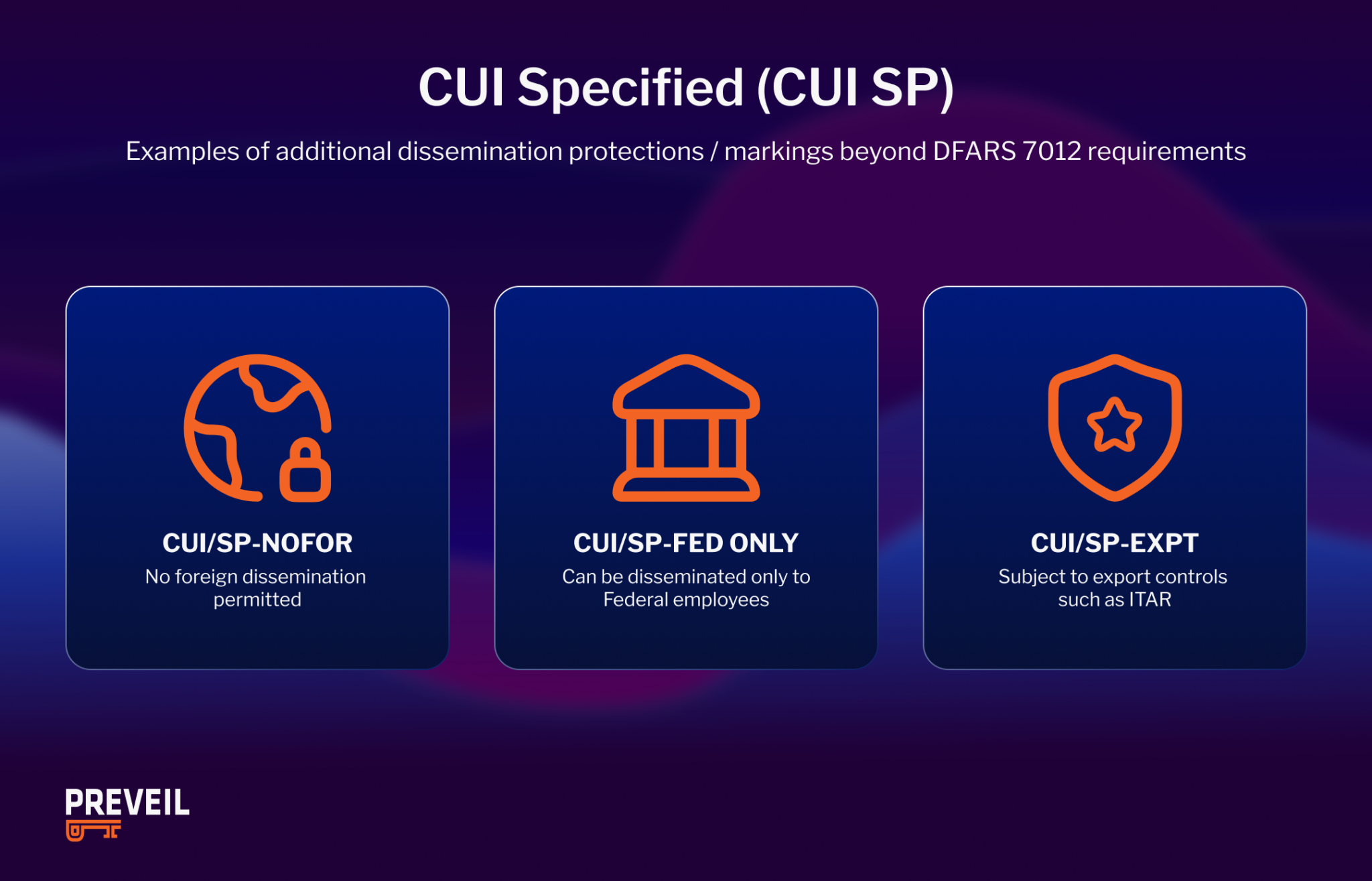 CUI Specified (CUI SP)

Examples of additional dissemination protections / markings beyond DFARS 7012 requirements

CUI/SP-NOFOR
No foreign dissemination permitted

CUI/SP-FED ONLY
Can be disseminated only to Federal employees

CUI/SP-EXPT
Subject to export controls such as ITAR

PREVEIL